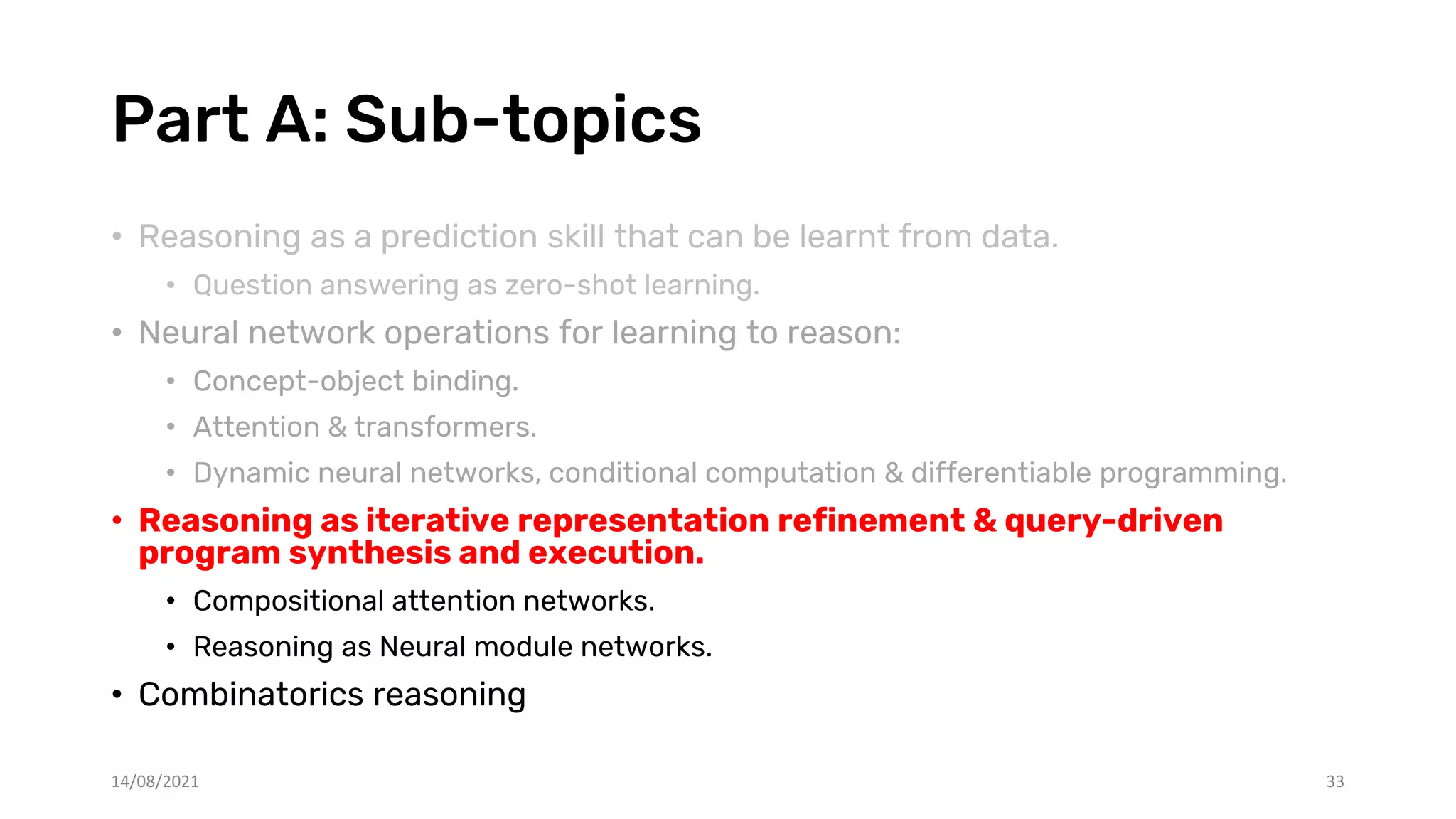 Part A: Sub-topics

• Reasoning as a prediction skill that can be learnt from data.
  • Question answering as zero-shot learning.
• Neural network operations for learning to reason:
  • Concept-object binding.
  • Attention & transformers.
  • Dynamic neural networks, conditional computation & differentiable programming.
• Reasoning as iterative representation refinement & query-driven program synthesis and execution.
  • Compositional attention networks.
  • Reasoning as Neural module networks.
• Combinatorics reasoning

14/08/2021

33